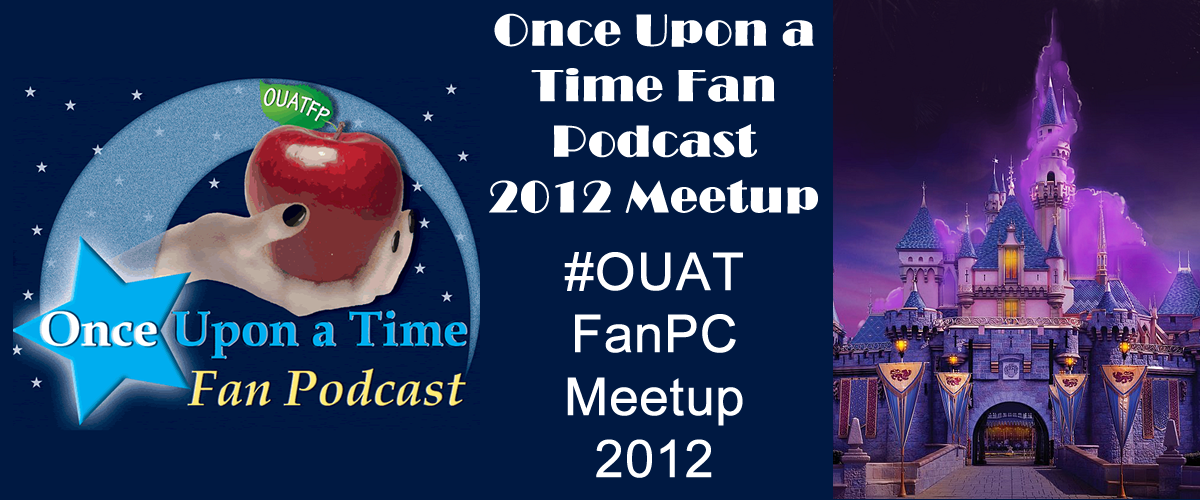 OUATFP

Once Upon a Time
Fan Podcast

Once Upon a Time Fan Podcast 2012 Meetup

#OUAT FanPC Meetup 2012